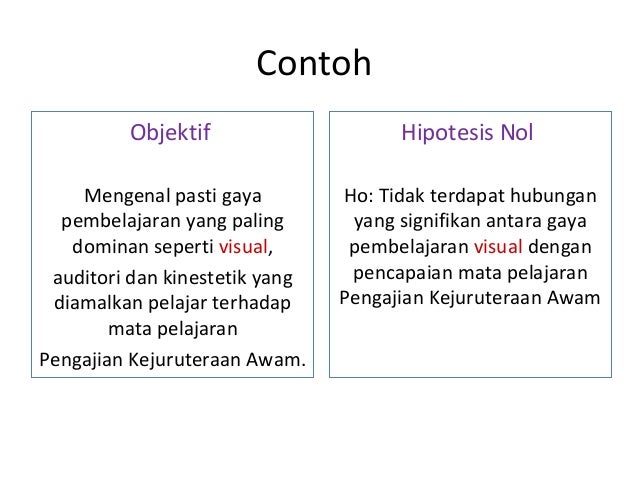 Contoh

Objektif

Mengenal pasti gaya pembelajaran yang paling dominan seperti visual,

auditori dan kinestetik yang diamalkan pelajar terhadap mata pelajaran

Pengajian Kejuruteraan Awam.

Hipotesis Nol

Ho: Tidak terdapat hubungan yang signifikan antara gaya pembelajaran visual dengan pencapaian mata pelajaran Pengajian Kejuruteraan Awam